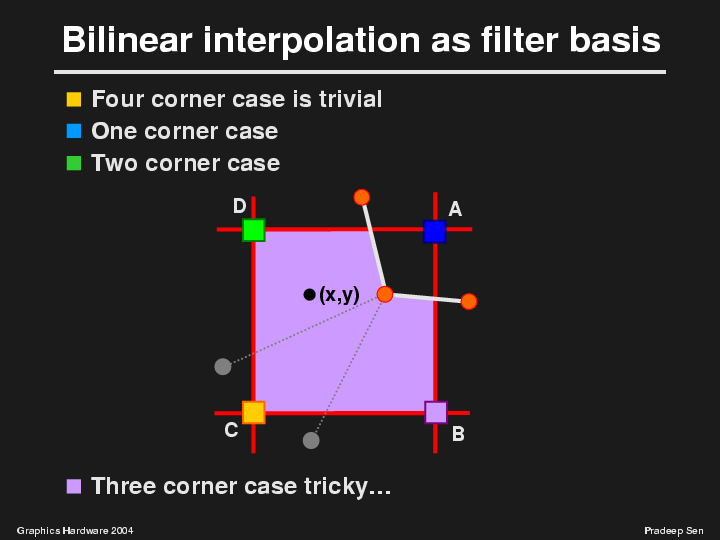 Bilinear interpolation as filter basis

Four corner case is trivial
One corner case
Two corner case

D
A
(x,y)
C
B

Three corner case tricky…

Graphics Hardware 2004
Pradeep Sen